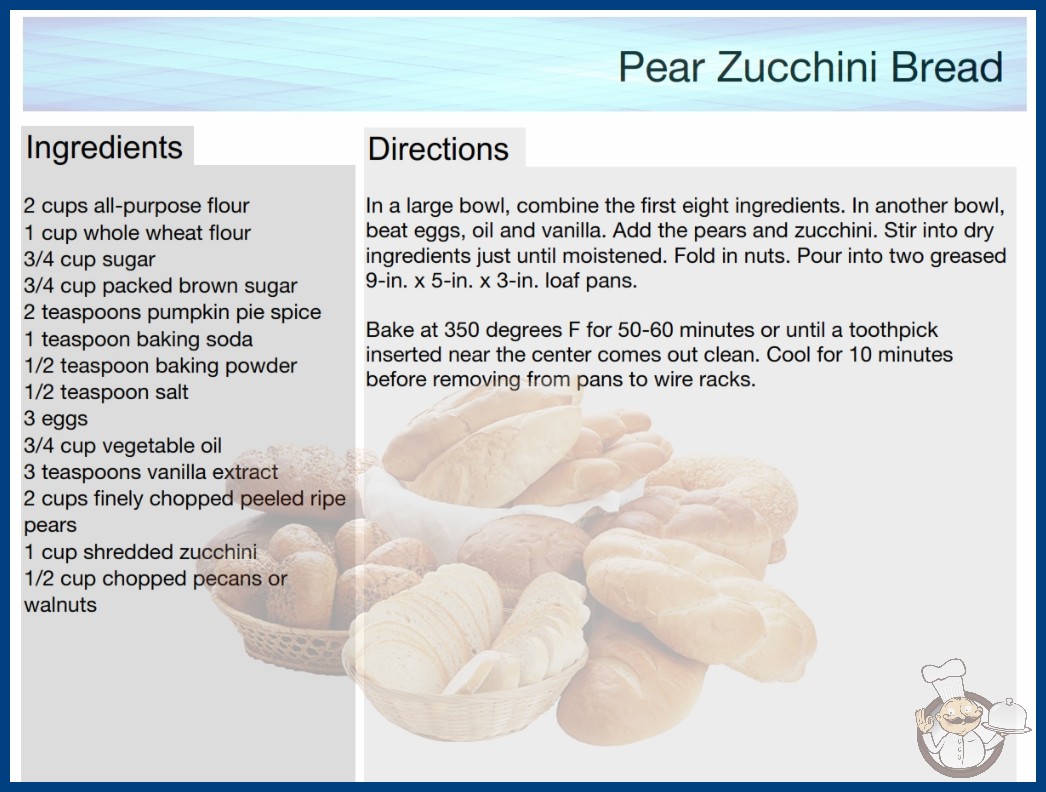 Pear Zucchini Bread

Ingredients

2 cups all-purpose flour
1 cup whole wheat flour
3/4 cup sugar
3/4 cup packed brown sugar
2 teaspoons pumpkin pie spice
1 teaspoon baking soda
1/2 teaspoon baking powder
1/2 teaspoon salt
3 eggs
3/4 cup vegetable oil
3 teaspoons vanilla extract
2 cups finely chopped peeled ripe pears
1 cup shredded zucchini
1/2 cup chopped pecans or walnuts

Directions

In a large bowl, combine the first eight ingredients. In another bowl, beat eggs, oil and vanilla. Add the pears and zucchini. Stir into dry ingredients just until moistened. Fold in nuts. Pour into two greased 9-in. x 5-in. x 3-in. loaf pans.

Bake at 350 degrees F for 50-60 minutes or until a toothpick inserted near the center comes out clean. Cool for 10 minutes before removing from pans to wire racks.